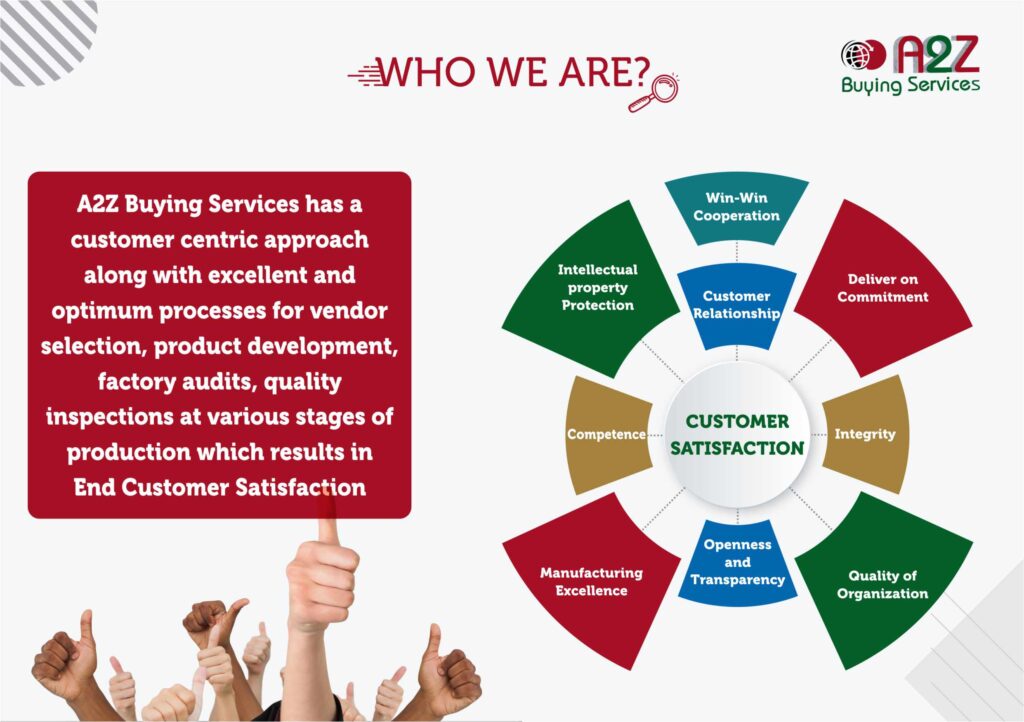 WHO WE ARE?

A2Z
Buying Services

A2Z Buying Services has a customer centric approach along with excellent and optimum processes for vendor selection, product development, factory audits, quality inspections at various stages of production which results in End Customer Satisfaction

Win-Win Cooperation

Intellectual property Protection

Customer Relationship

Deliver on Commitment

Competence

CUSTOMER SATISFACTION

Integrity

Manufacturing Excellence

Openness and Transparency

Quality of Organization